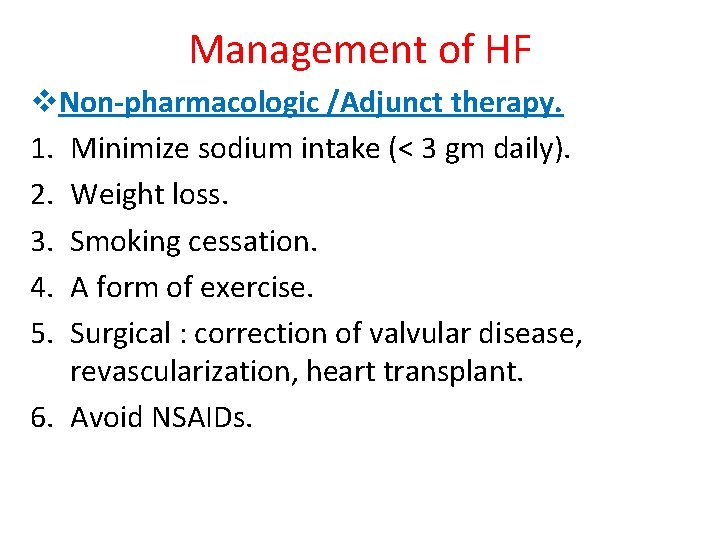 Management of HF

❖Non-pharmacologic /Adjunct therapy.

1. Minimize sodium intake (< 3 gm daily).
2. Weight loss.
3. Smoking cessation.
4. A form of exercise.
5. Surgical : correction of valvular disease, revascularization, heart transplant.
6. Avoid NSAIDs.